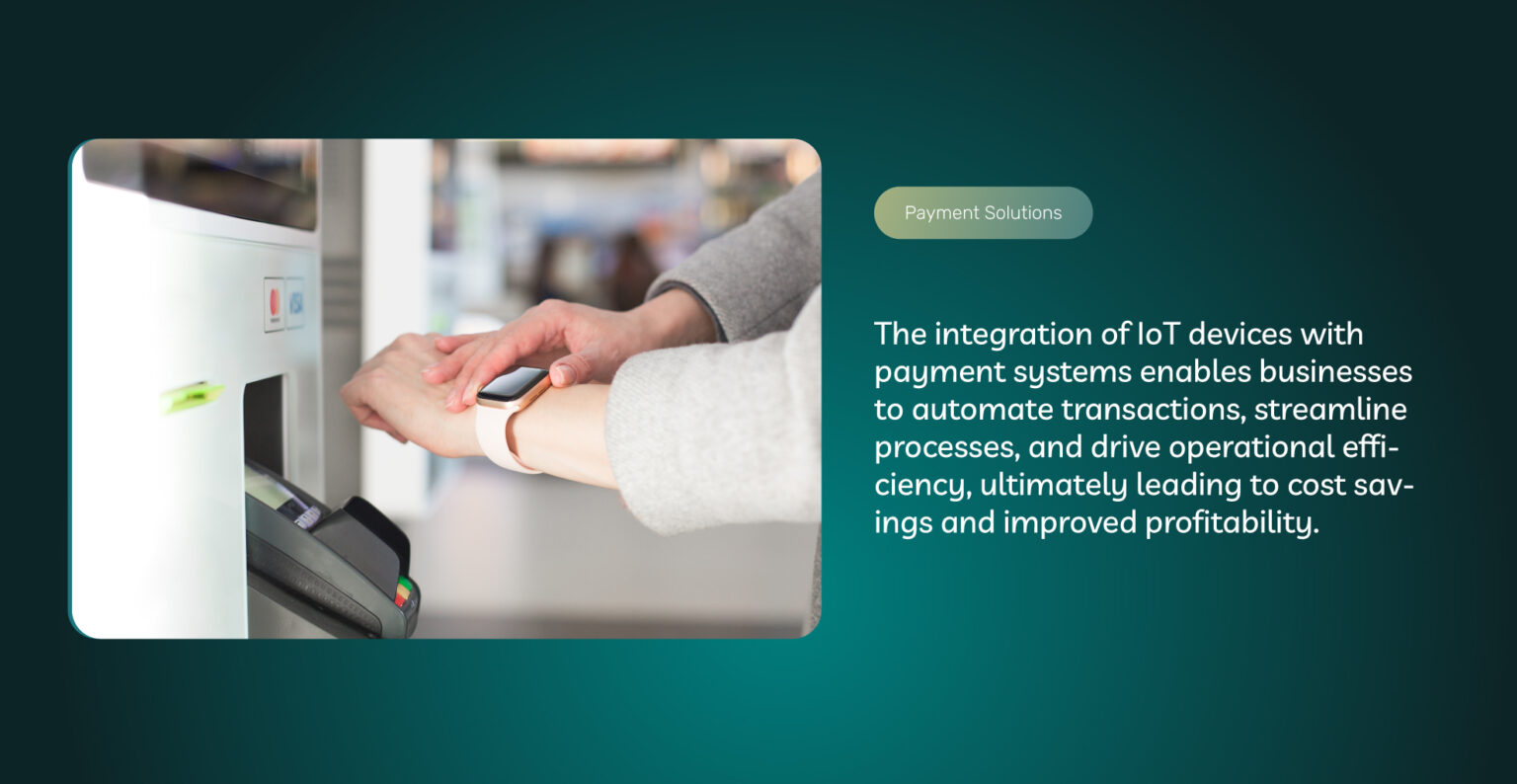 VISA

Payment Solutions

The integration of IoT devices with payment systems enables businesses to automate transactions, streamline processes, and drive operational efficiency, ultimately leading to cost savings and improved profitability.